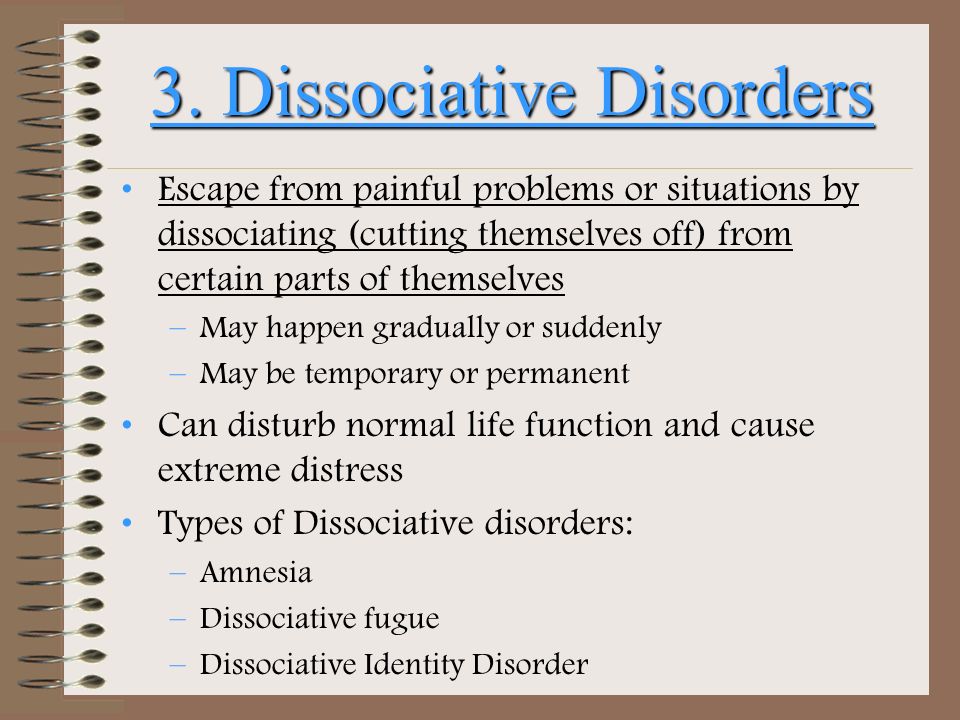 3. Dissociative Disorders

• Escape from painful problems or situations by dissociating (cutting themselves off) from certain parts of themselves
– May happen gradually or suddenly
– May be temporary or permanent
• Can disturb normal life function and cause extreme distress
• Types of Dissociative disorders:
– Amnesia
– Dissociative fugue
– Dissociative Identity Disorder